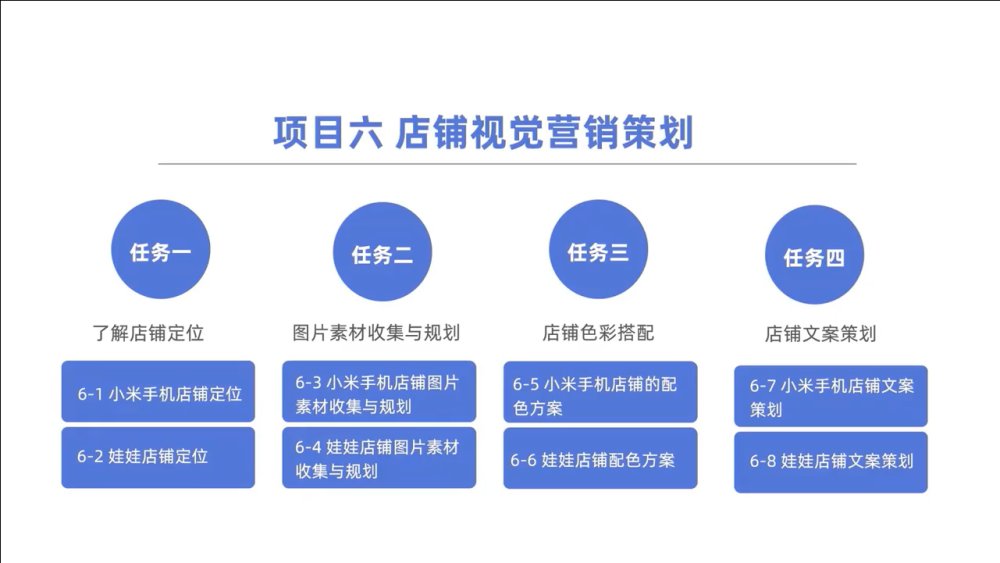 项目六 店铺视觉营销策划

任务一

了解店铺定位

6-1 小米手机店铺定位

6-2 娃娃店铺定位

任务二

图片素材收集与规划

6-3 小米手机店铺图片素材收集与规划

6-4 娃娃店铺图片素材收集与规划

任务三

店铺色彩搭配

6-5 小米手机店铺的配色方案

6-6 娃娃店铺配色方案

任务四

店铺文案策划

6-7 小米手机店铺文案策划

6-8 娃娃店铺文案策划